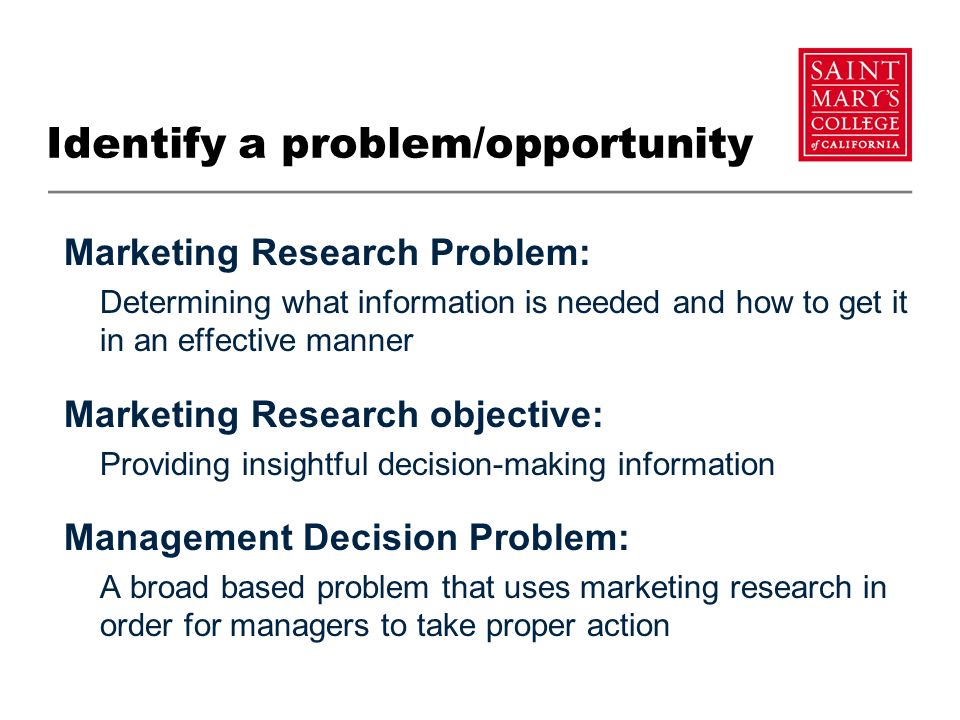 Identify a problem/opportunity

SAINT MARY'S COLLEGE of CALIFORNIA

Marketing Research Problem:

Determining what information is needed and how to get it in an effective manner

Marketing Research objective:

Providing insightful decision-making information

Management Decision Problem:

A broad based problem that uses marketing research in order for managers to take proper action